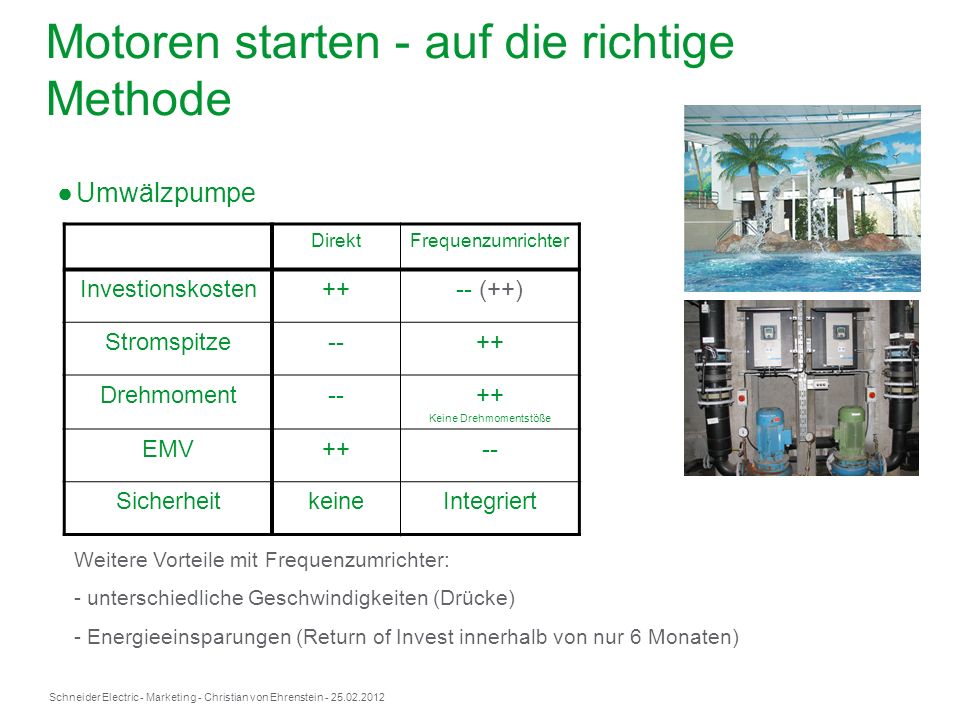 Motoren starten - auf die richtige Methode

● Umwälzpumpe

| | Direkt | Frequenzumrichter |
|---|---|---|
| Investionskosten | ++ | -- (++) |
| Stromspitze | -- | ++ |
| Drehmoment | -- | ++ Keine Drehmomentstöße |
| EMV | ++ | -- |
| Sicherheit | keine | Integriert |

Weitere Vorteile mit Frequenzumrichter:

- unterschiedliche Geschwindigkeiten (Drücke)

- Energieeinsparungen (Return of Invest innerhalb von nur 6 Monaten)

Schneider Electric - Marketing - Christian von Ehrenstein - 25.02.2012